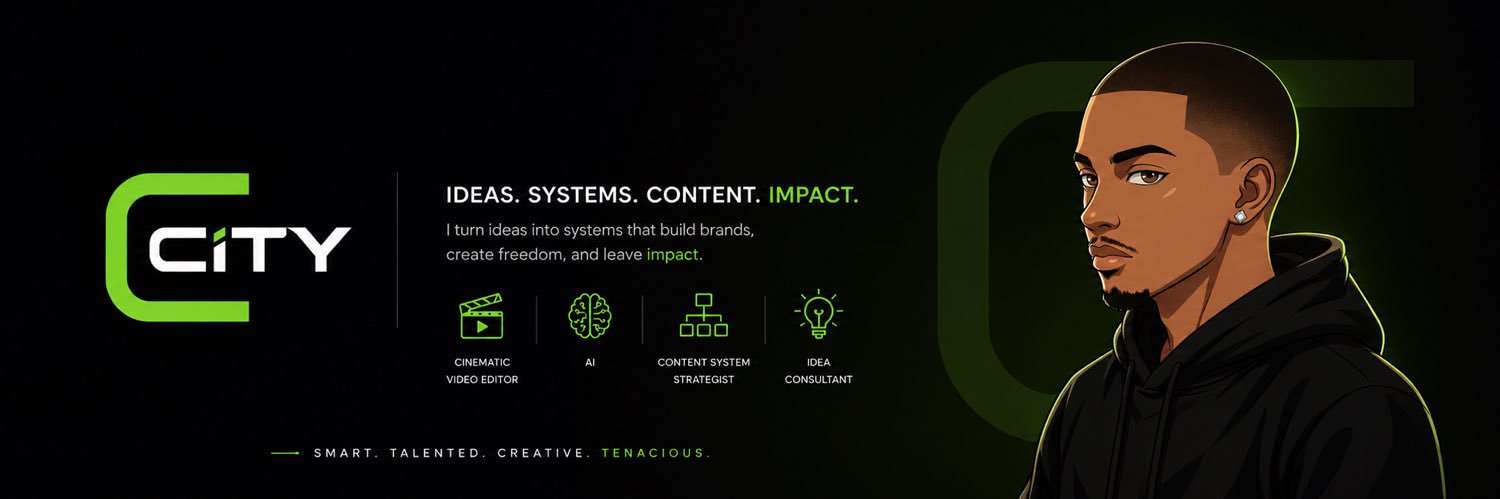 CiTY

IDEAS. SYSTEMS. CONTENT. IMPACT.

I turn ideas into systems that build brands, create freedom, and leave impact.

CINEMATIC VIDEO EDITOR

AI

CONTENT SYSTEM STRATEGIST

IDEA CONSULTANT

SMART. TALENTED. CREATIVE. TENACIOUS.